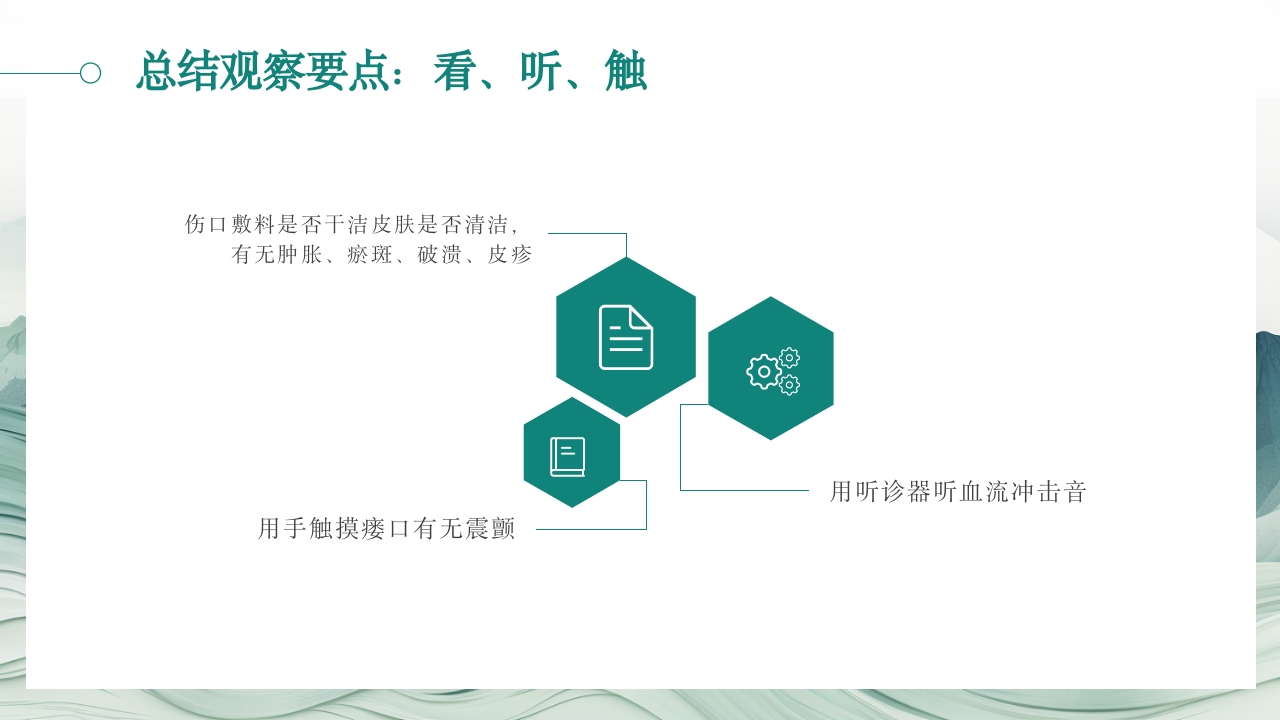 总结观察要点：看、听、触

伤口敷料是否干洁皮肤是否清洁，有无肿胀、瘀斑、破溃、皮疹

用听诊器听血流冲击音

用手触摸瘘口有无震颤